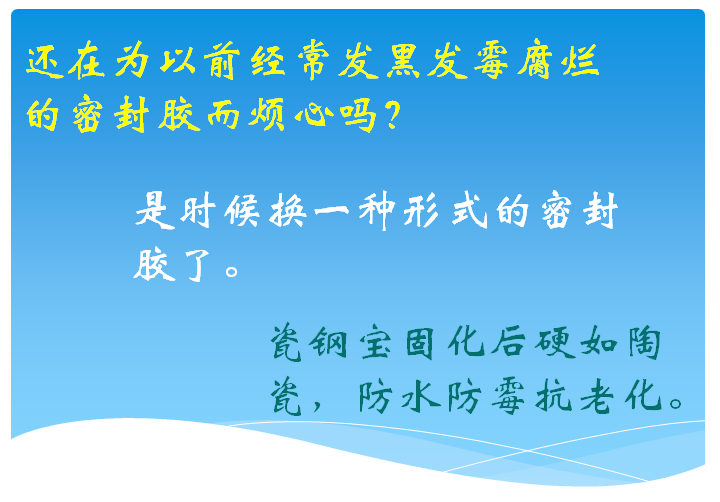 还在为以前经常发黑发霉腐烂的密封胶而烦心吗？

是时候换一种形式的密封胶了。

瓷钢宝固化后硬如陶瓷，防水防霉抗老化。